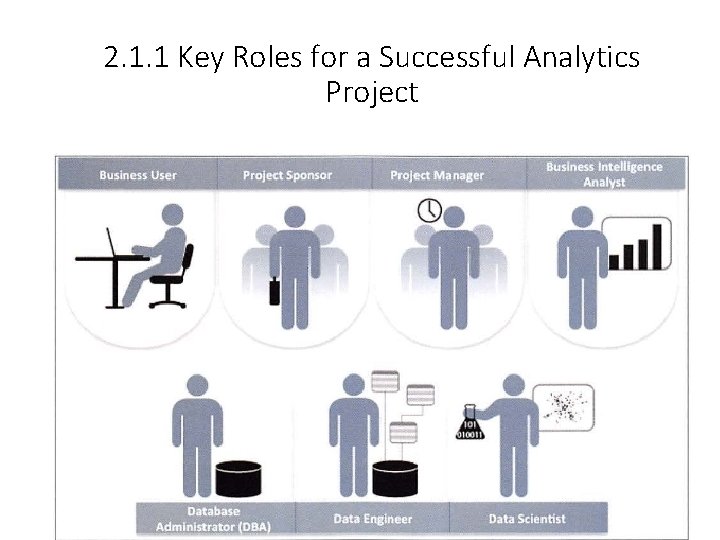 2.1.1 Key Roles for a Successful Analytics Project

Business User

Project Sponsor

Project Manager

Business Intelligence Analyst

101
010011

Database Administrator (DBA)

Data Engineer

Data Scientist